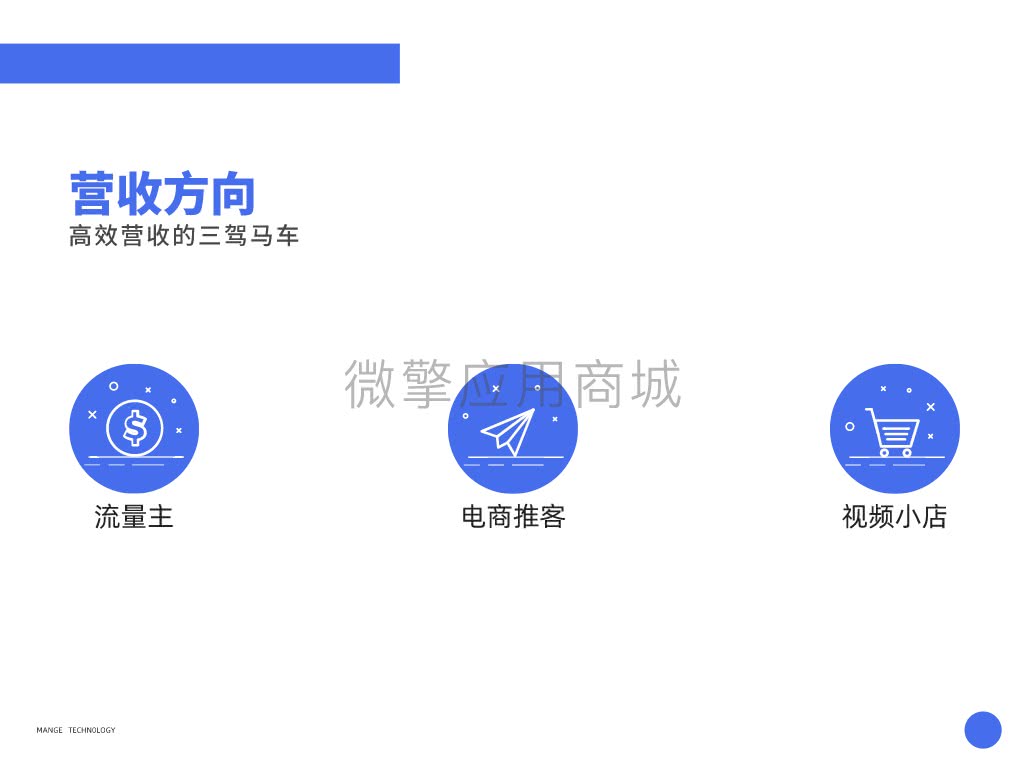 营收方向
高效营收的三驾马车

微擎应用商城

流量主

电商推客

视频小店

MANGE TECHNOLOGY